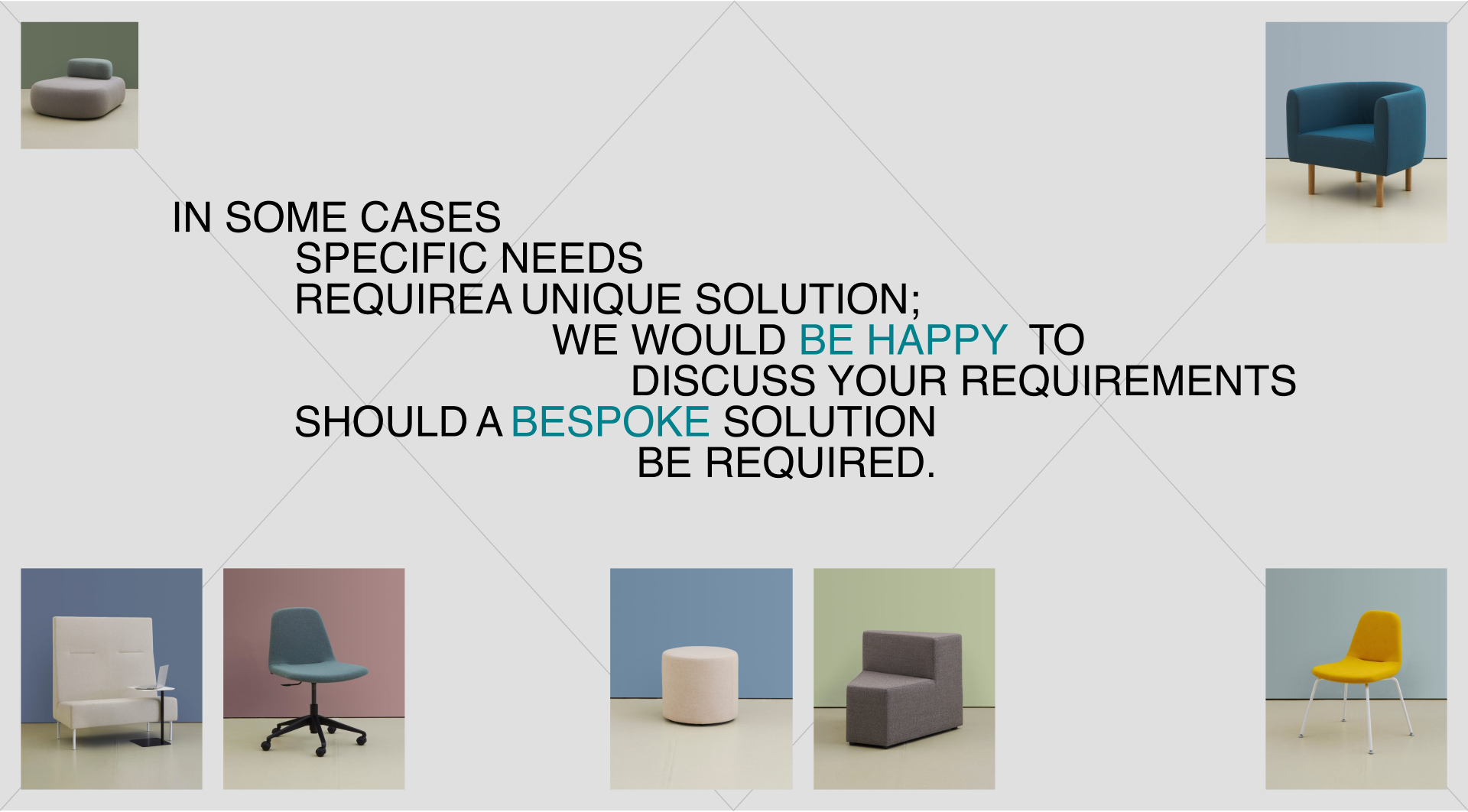 IN SOME CASES
SPECIFIC NEEDS
REQUIREA UNIQUE SOLUTION;
WE WOULD BE HAPPY TO
DISCUSS YOUR REQUIREMENTS
SHOULD A BESPOKE SOLUTION
BE REQUIRED.